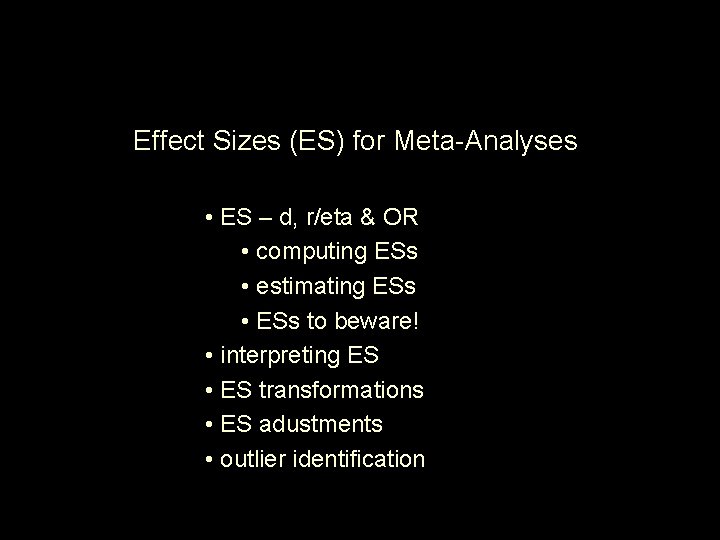 Effect Sizes (ES) for Meta-Analyses

• ES – d, r/eta & OR
  • computing ESs
  • estimating ESs
  • ESs to beware!
• interpreting ES
• ES transformations
• ES adustments
• outlier identification